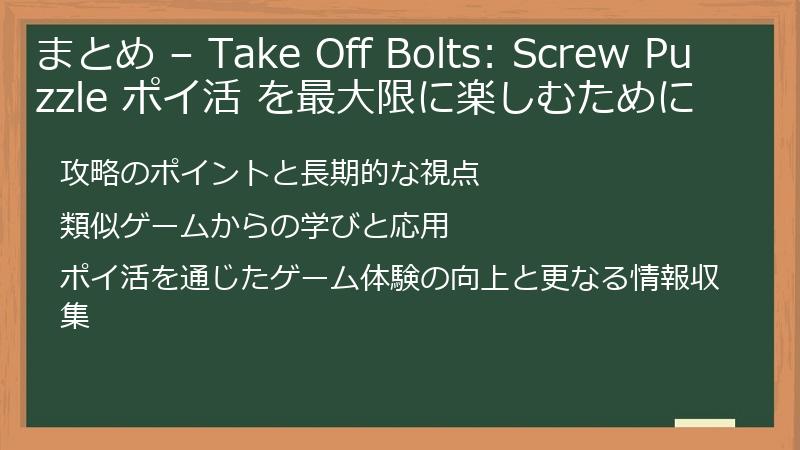 まとめ – Take Off Bolts: Screw Puzzle ポイ活 を最大限に楽しむために

攻略のポイントと長期的な視点

類似ゲームからの学びと応用

ポイ活を通じたゲーム体験の向上と更なる情報収集